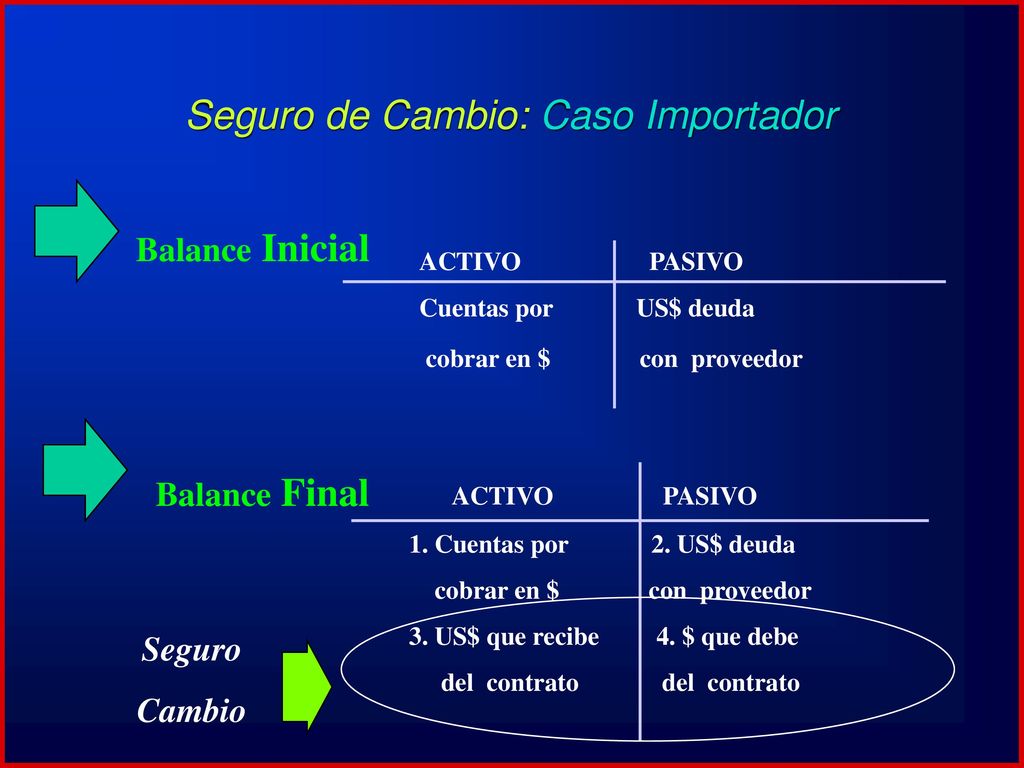 Seguro de Cambio: Caso Importador

Balance Inicial

| ACTIVO | PASIVO |
|---|---|
| Cuentas por cobrar en \$ | US\$ deuda con proveedor |

Balance Final

| ACTIVO | PASIVO |
|---|---|
| 1. Cuentas por cobrar en \$ | 2. US\$ deuda con proveedor |
| 3. US\$ que recibe del contrato | 4. \$ que debe del contrato |

Seguro Cambio